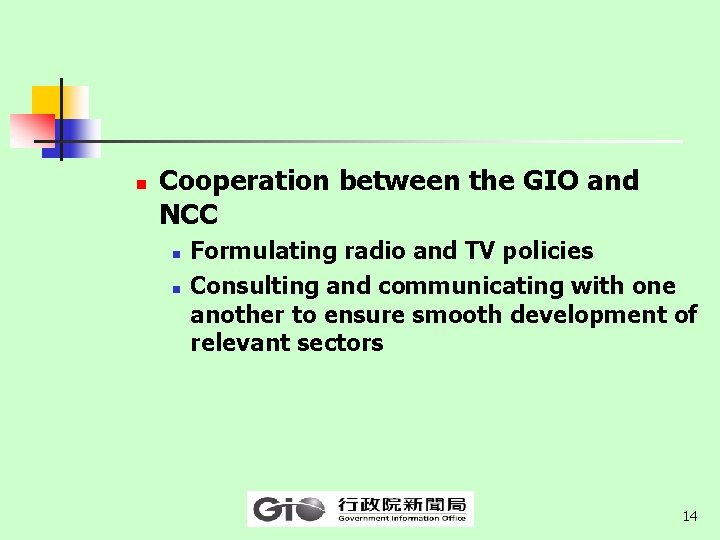 Cooperation between the GIO and NCC

Formulating radio and TV policies

Consulting and communicating with one another to ensure smooth development of relevant sectors

GIO 行政院新聞局 Government Information Office

14